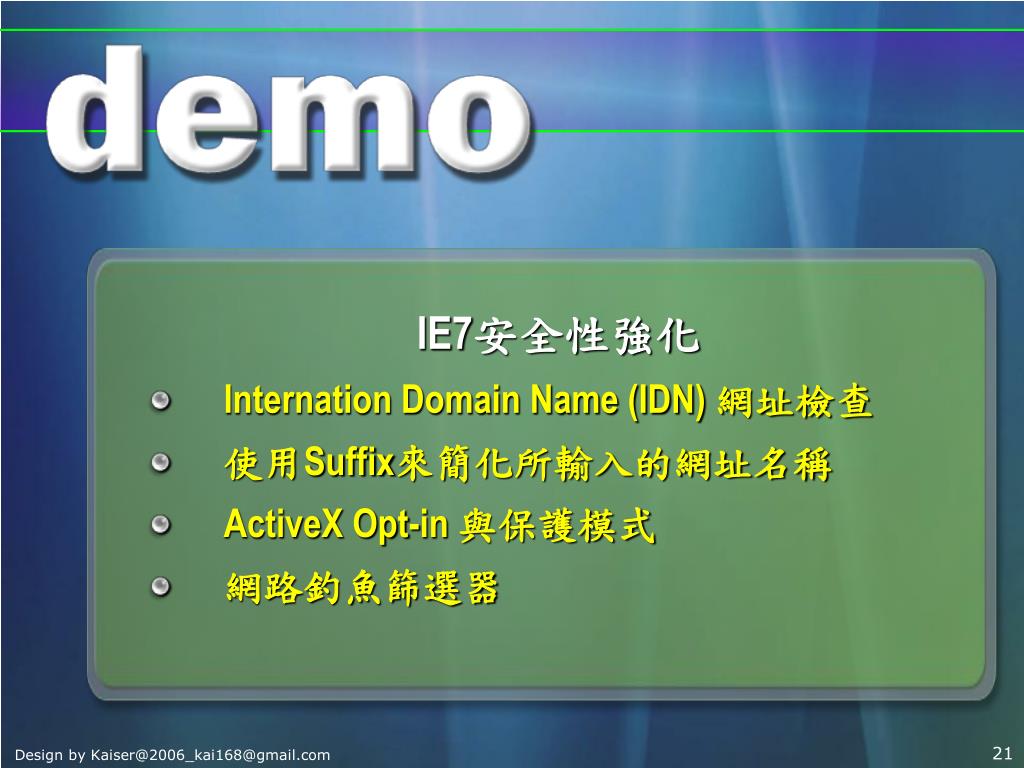 demo

IE7安全性強化

Internation Domain Name (IDN) 網址檢查

使用Suffix來簡化所輸入的網址名稱

ActiveX Opt-in 與保護模式

網路釣魚篩選器

Design by Kaiser@2006_kai168@gmail.com

21